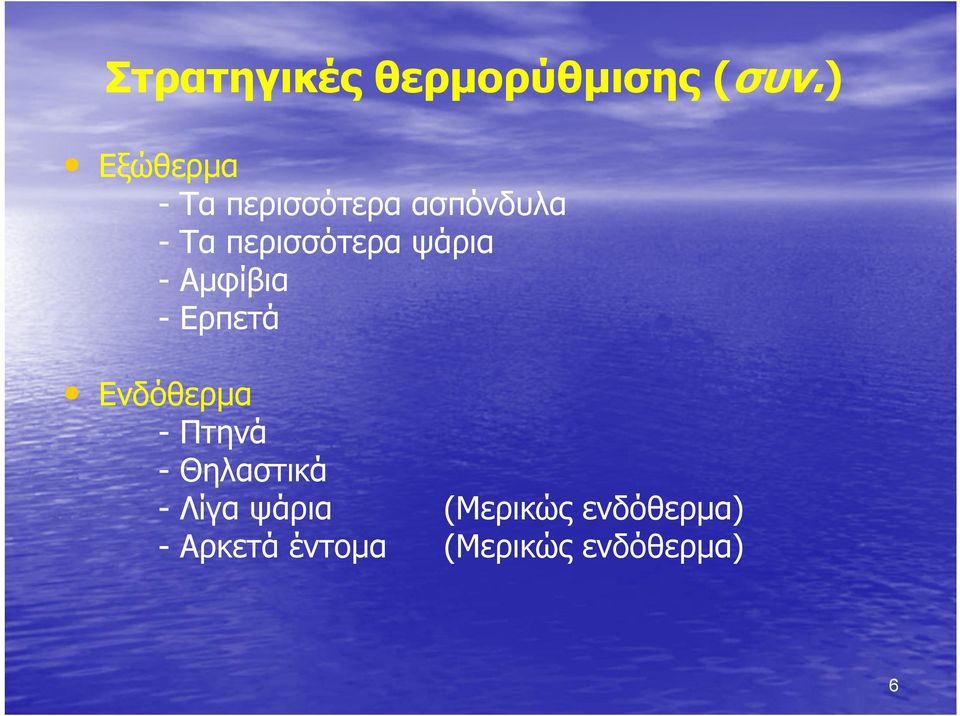 Στρατηγικές θερμορύθμισης (συν.)

• Εξώθερμα
- Τα περισσότερα ασπόνδυλα
- Τα περισσότερα ψάρια
- Αμφίβια
- Ερπετά

• Ενδόθερμα
- Πτηνά
- Θηλαστικά
- Λίγα ψάρια (Μερικώς ενδόθερμα)
- Αρκετά έντομα (Μερικώς ενδόθερμα)

6